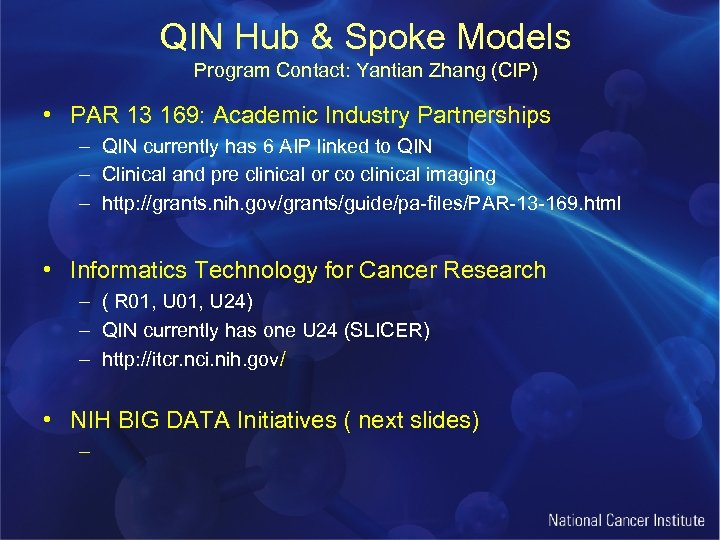 QIN Hub & Spoke Models
Program Contact: Yantian Zhang (CIP)

• PAR 13 169: Academic Industry Partnerships
– QIN currently has 6 AIP linked to QIN
– Clinical and pre clinical or co clinical imaging
– http://grants.nih.gov/grants/guide/pa-files/PAR-13-169.html

• Informatics Technology for Cancer Research
– ( R01, U01, U24)
– QIN currently has one U24 (SLICER)
– http://itcr.nci.nih.gov/

• NIH BIG DATA Initiatives ( next slides)
–

National Cancer Institute